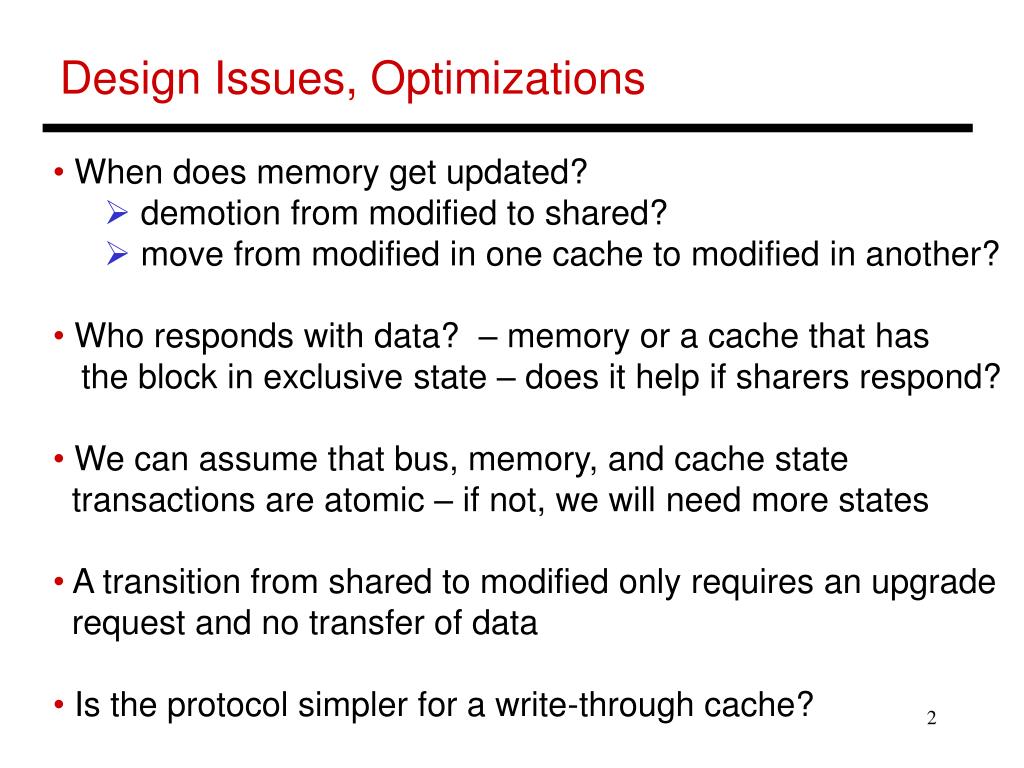 Design Issues, Optimizations

• When does memory get updated?
  ➢ demotion from modified to shared?
  ➢ move from modified in one cache to modified in another?

• Who responds with data? – memory or a cache that has the block in exclusive state – does it help if sharers respond?

• We can assume that bus, memory, and cache state transactions are atomic – if not, we will need more states

• A transition from shared to modified only requires an upgrade request and no transfer of data

• Is the protocol simpler for a write-through cache?

2